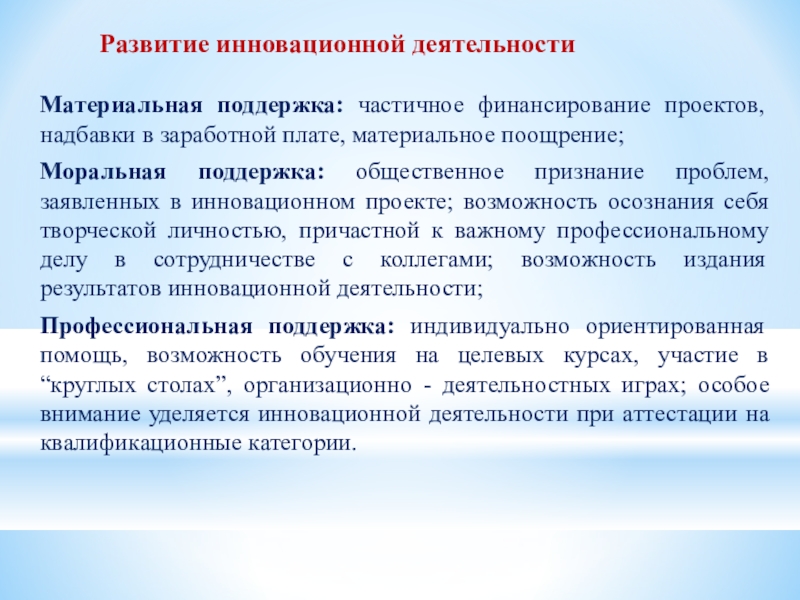 Развитие инновационной деятельности

Материальная поддержка: частичное финансирование проектов, надбавки в заработной плате, материальное поощрение;

Моральная поддержка: общественное признание проблем, заявленных в инновационном проекте; возможность осознания себя творческой личностью, причастной к важному профессиональному делу в сотрудничестве с коллегами; возможность издания результатов инновационной деятельности;

Профессиональная поддержка: индивидуально ориентированная помощь, возможность обучения на целевых курсах, участие в “круглых столах”, организационно - деятельностных играх; особое внимание уделяется инновационной деятельности при аттестации на квалификационные категории.